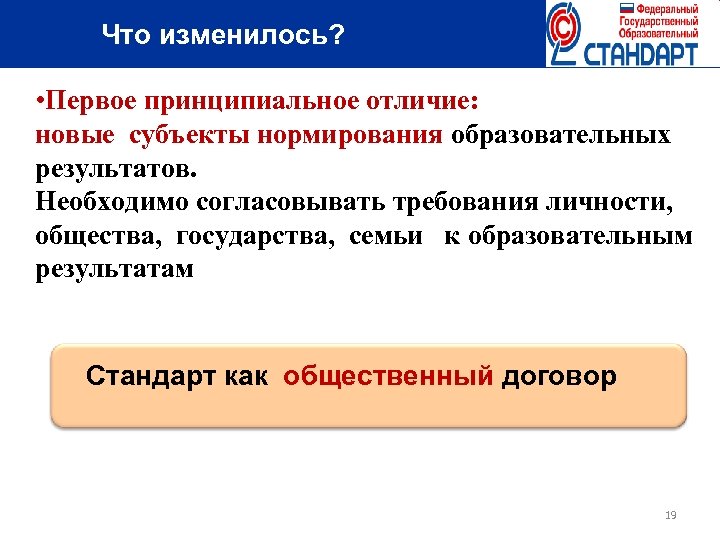 Что изменилось?

Федеральный Государственный Образовательный СТАНДАРТ

•Первое принципиальное отличие:
новые субъекты нормирования образовательных результатов.
Необходимо согласовывать требования личности, общества, государства, семьи к образовательным результатам

Стандарт как общественный договор

19